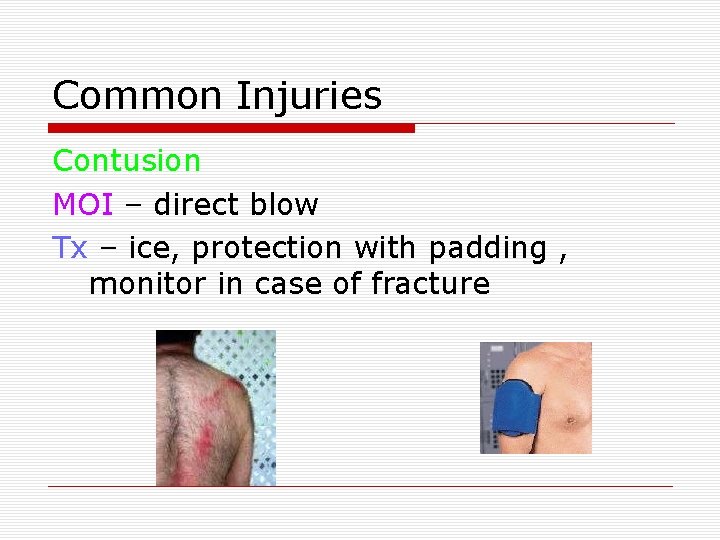 Common Injuries

Contusion

MOI – direct blow

Tx – ice, protection with padding , monitor in case of fracture